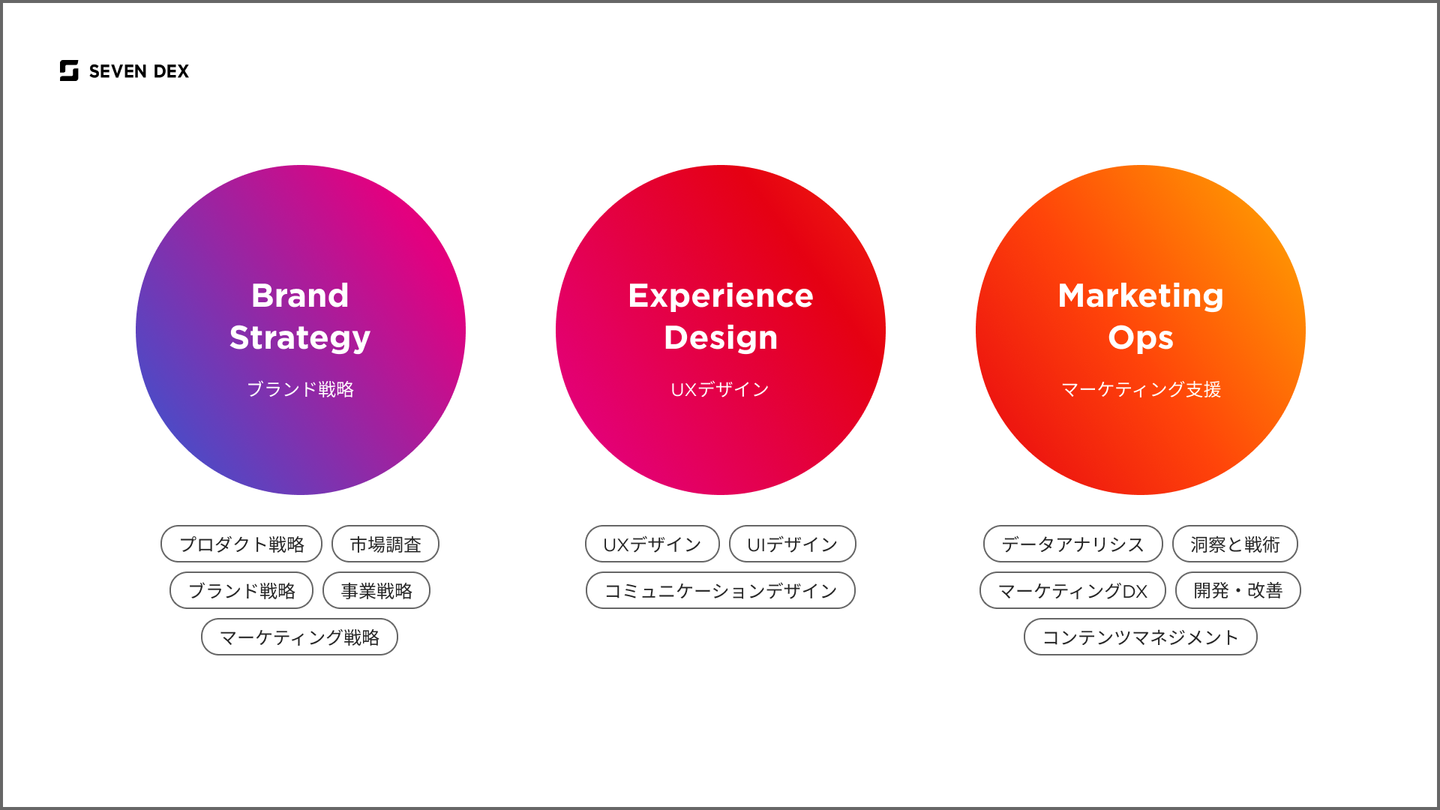 SEVEN DEX

Brand Strategy
ブランド戦略

プロダクト戦略
市場調査
ブランド戦略
事業戦略
マーケティング戦略

Experience Design
UXデザイン

UXデザイン
UIデザイン
コミュニケーションデザイン

Marketing Ops
マーケティング支援

データアナリシス
洞察と戦術
マーケティングDX
開発・改善
コンテンツマネジメント